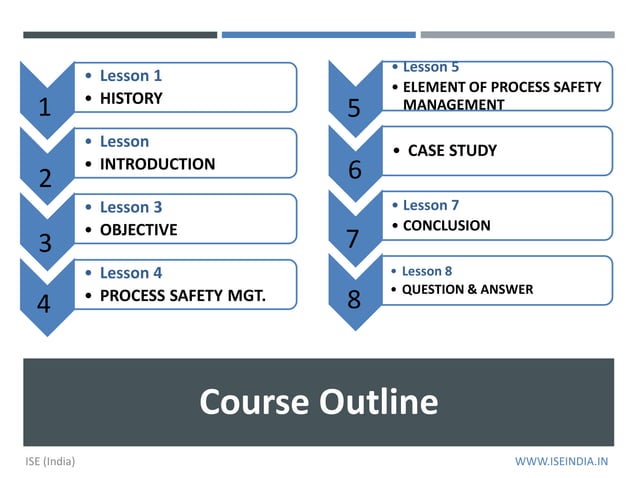 1
• Lesson 1
• HISTORY

2
• Lesson
• INTRODUCTION

3
• Lesson 3
• OBJECTIVE

4
• Lesson 4
• PROCESS SAFETY MGT.

5
• Lesson 5
• ELEMENT OF PROCESS SAFETY MANAGEMENT

6
• CASE STUDY

7
• Lesson 7
• CONCLUSION

8
• Lesson 8
• QUESTION & ANSWER

Course Outline

ISE (India)

WWW.ISEINDIA.IN